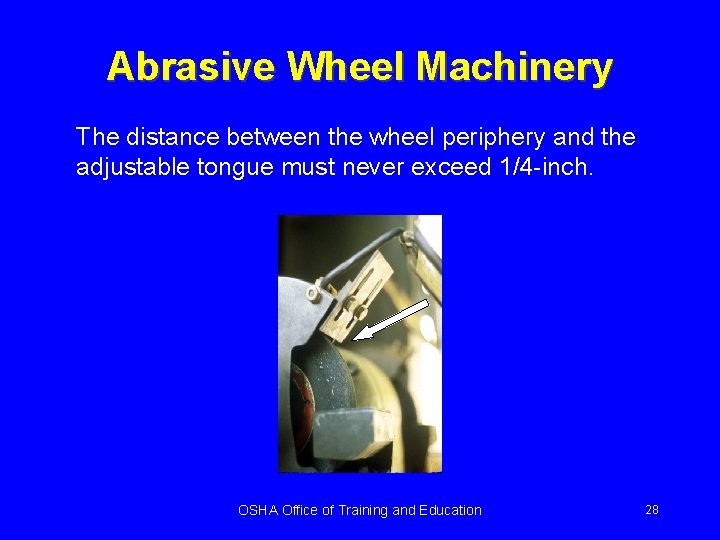 Abrasive Wheel Machinery

The distance between the wheel periphery and the adjustable tongue must never exceed 1/4-inch.

OSHA Office of Training and Education

28